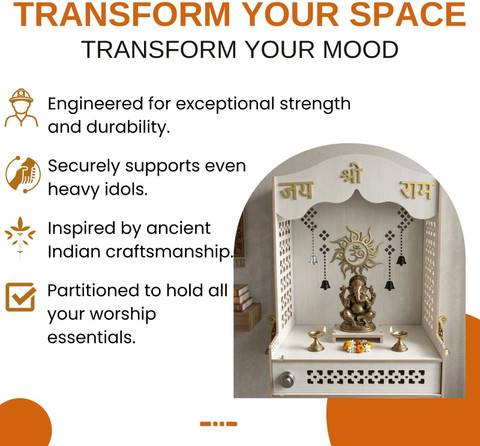 TRANSFORM YOUR SPACE
TRANSFORM YOUR MOOD

Engineered for exceptional strength and durability.

Securely supports even heavy idols.

Inspired by ancient Indian craftsmanship.

Partitioned to hold all your worship essentials.

जय श्री राम